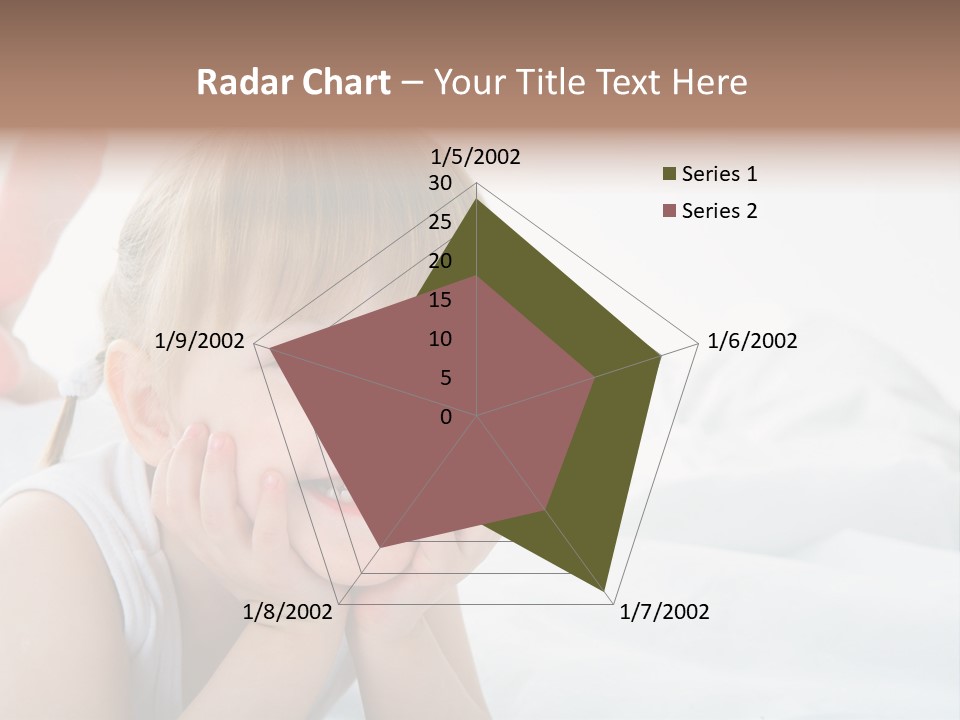 Radar Chart – Your Title Text Here

1/5/2002
30
25
20
15
10
5
0
1/6/2002
1/7/2002
1/8/2002
1/9/2002

Series 1
Series 2